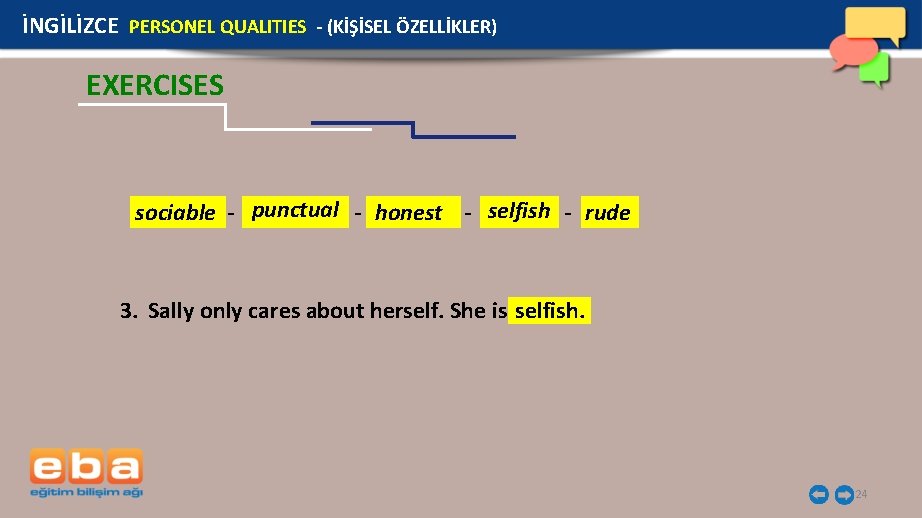 İNGİLİZCE PERSONEL QUALITIES - (KİŞİSEL ÖZELLİKLER)

EXERCISES

sociable - punctual - honest - selfish - rude

3. Sally only cares about herself. She is selfish.

eba
eğitim bilişim ağı

24